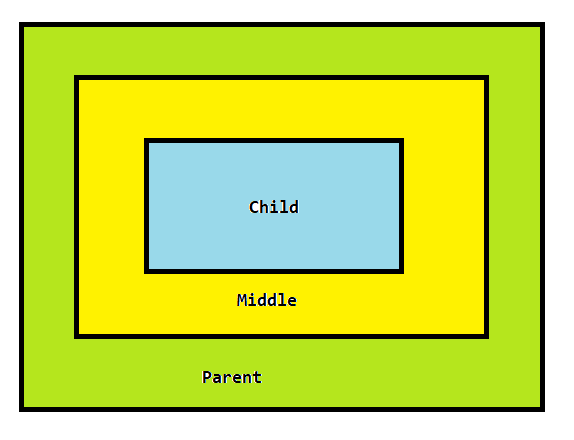 Child

Middle

Parent